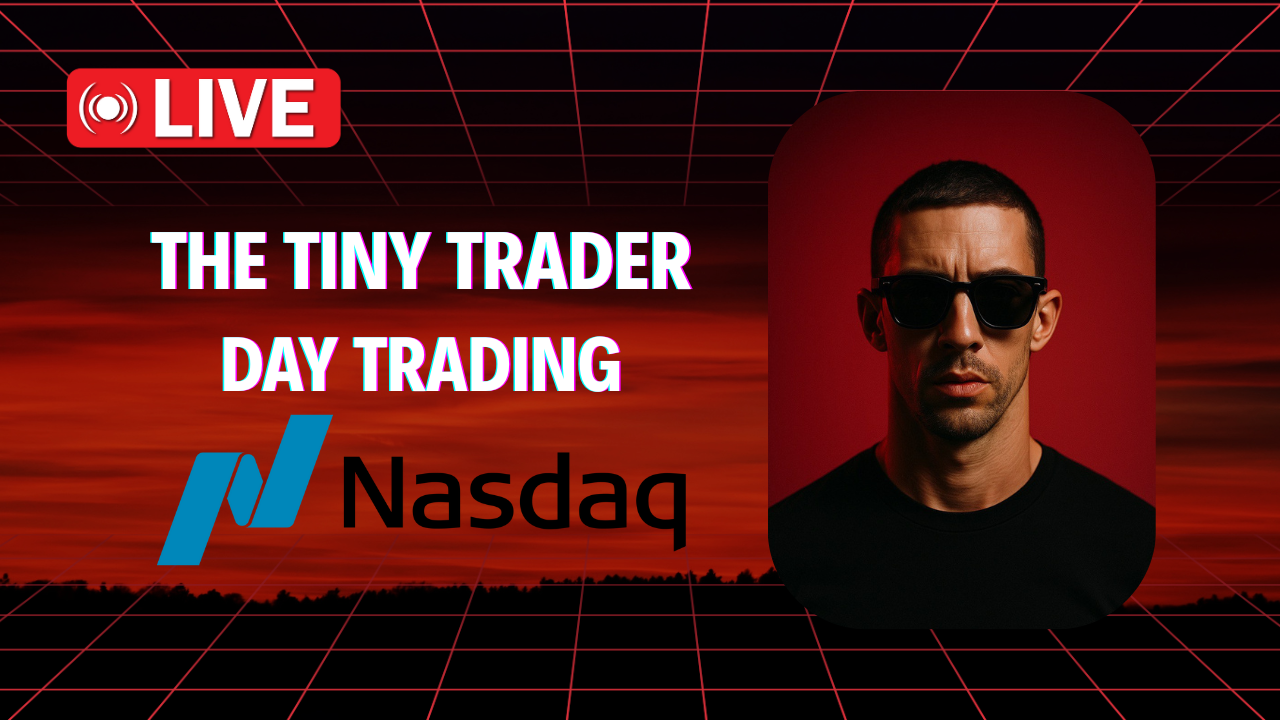 LIVE

THE TINY TRADER
DAY TRADING

Nasdaq